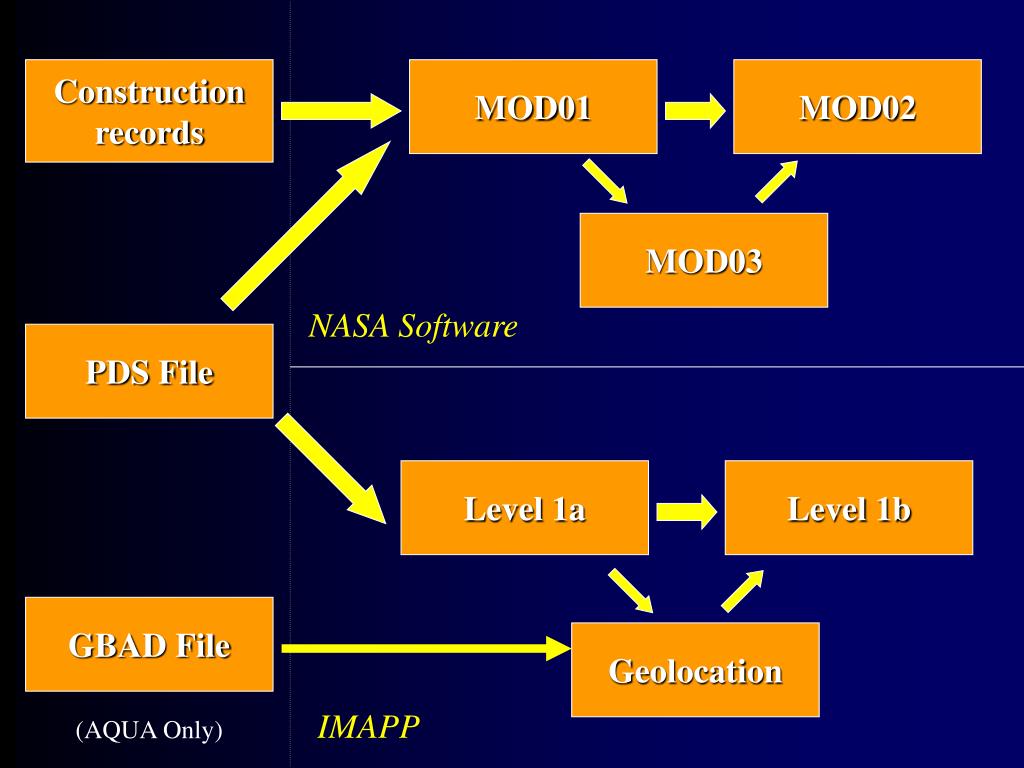 Construction records

MOD01

MOD02

MOD03

NASA Software

PDS File

Level 1a

Level 1b

GBAD File

Geolocation

(AQUA Only)

IMAPP